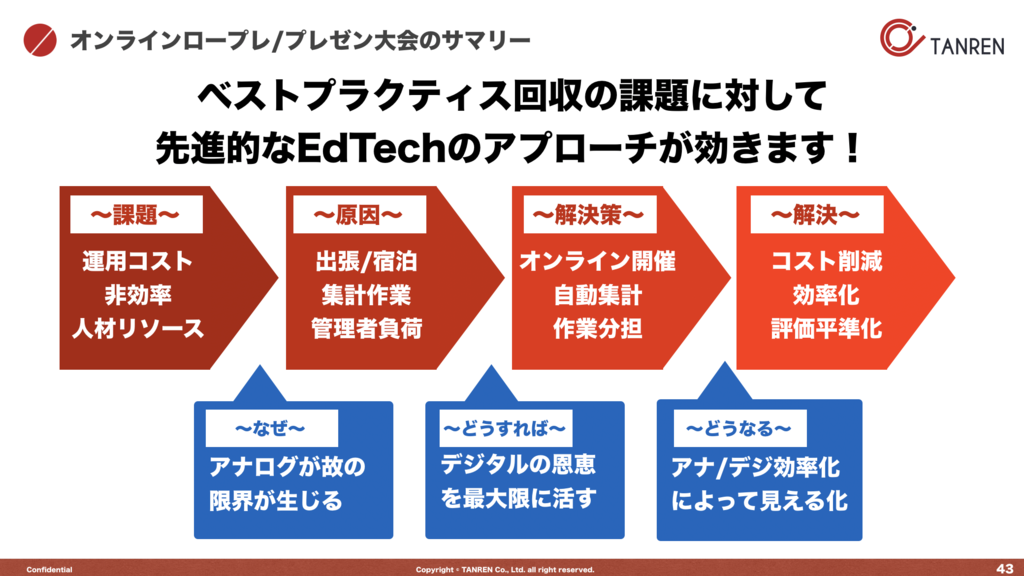 オンラインロープレ/プレゼン大会のサマリー

TANREN

ベストプラクティス回収の課題に対して
先進的なEdTechのアプローチが効きます！

〜課題〜
運用コスト
非効率
人材リソース

〜原因〜
出張/宿泊
集計作業
管理者負荷

〜解決策〜
オンライン開催
自動集計
作業分担

〜解決〜
コスト削減
効率化
評価平準化

〜なぜ〜
アナログが故の
限界が生じる

〜どうすれば〜
デジタルの恩恵
を最大限に活す

〜どうなる〜
アナ/デジ効率化
によって見える化

Confidential

Copyright © TANREN Co., Ltd. all right reserved.

43